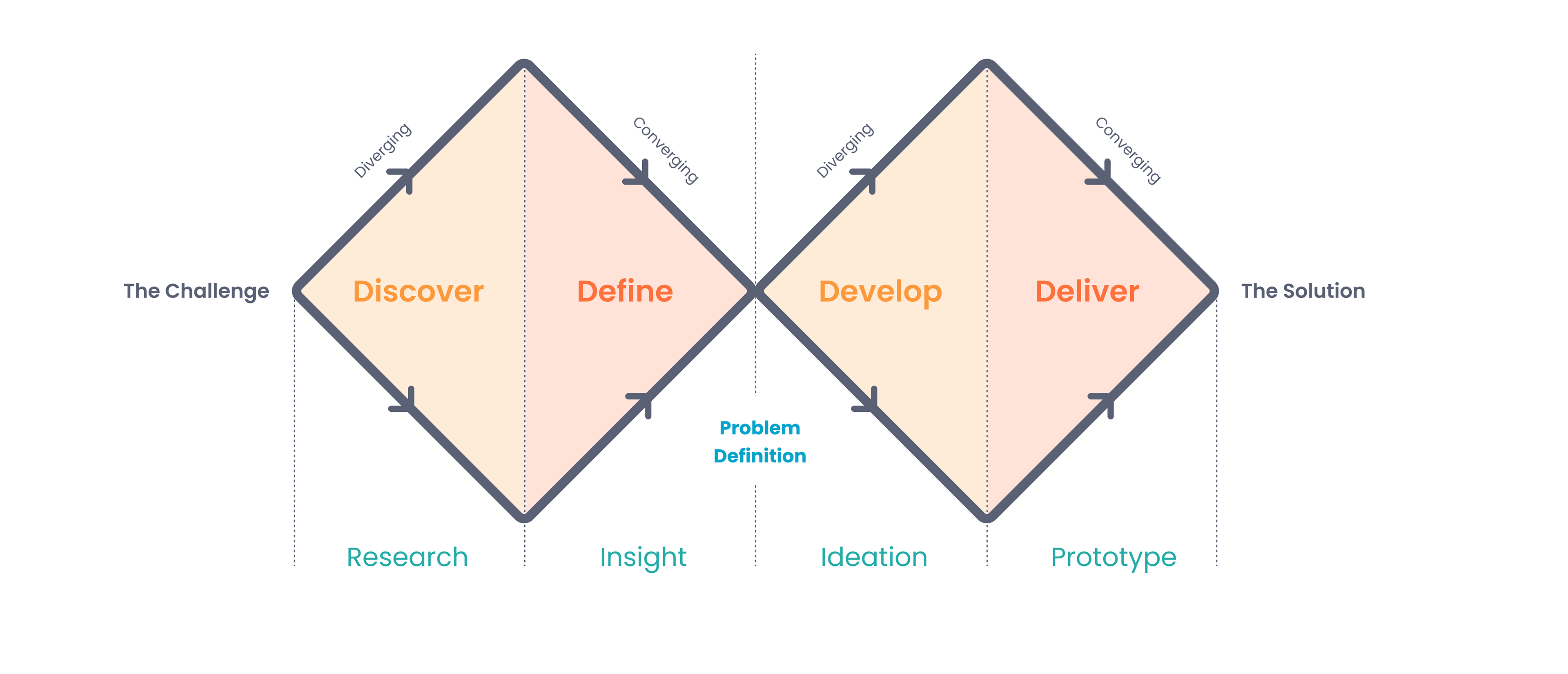 Diverging
Converging
Diverging
Converging

The Challenge
Discover
Define
Develop
Deliver
The Solution

Problem Definition

Research
Insight
Ideation
Prototype